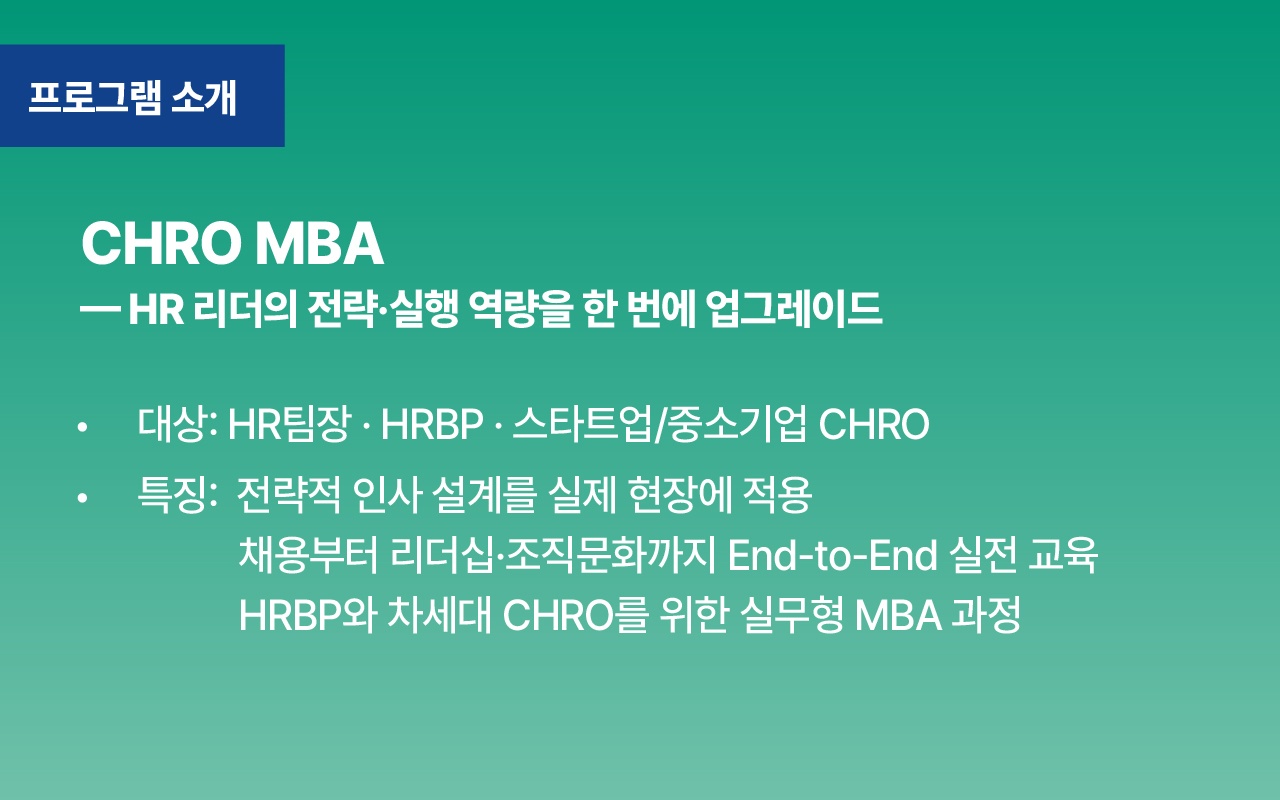 프로그램 소개

CHRO MBA
— HR 리더의 전략·실행 역량을 한 번에 업그레이드

• 대상: HR팀장 · HRBP · 스타트업/중소기업 CHRO
• 특징: 전략적 인사 설계를 실제 현장에 적용
채용부터 리더십·조직문화까지 End-to-End 실전 교육
HRBP와 차세대 CHRO를 위한 실무형 MBA 과정